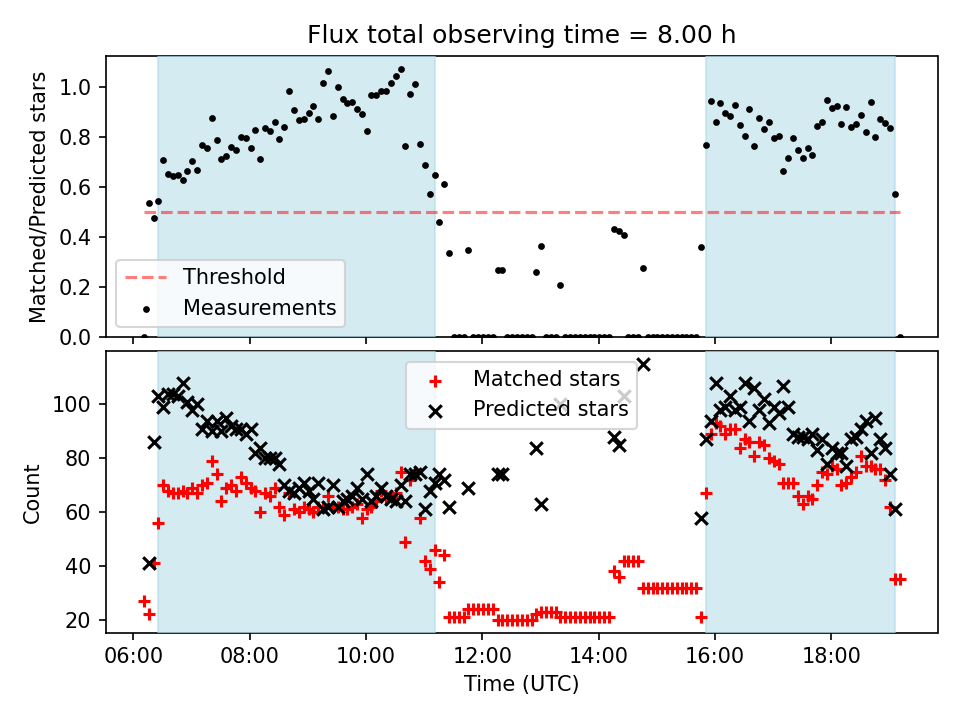 Flux total observing time = 8.00 h

Matched/Predicted stars

1.0
0.8
0.6
0.4
0.2
0.0

Threshold
Measurements

Count

100
80
60
40
20

Matched stars
Predicted stars

06:00 08:00 10:00 12:00 14:00 16:00 18:00

Time (UTC)